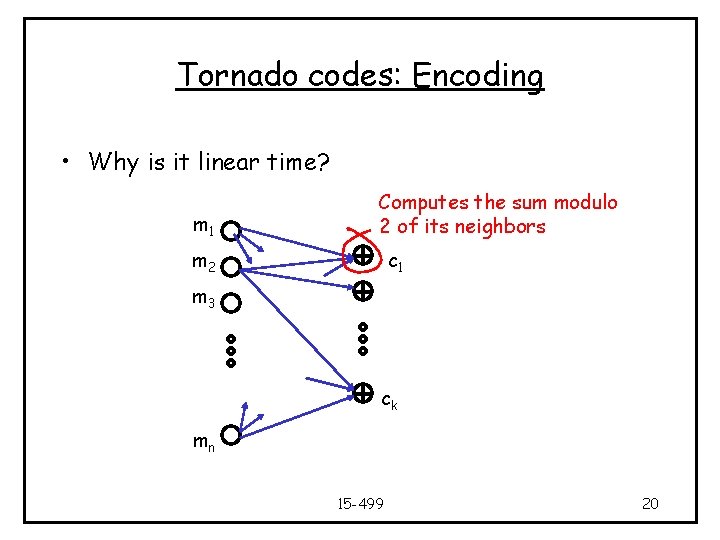 Tornado codes: Encoding

• Why is it linear time?

Computes the sum modulo 2 of its neighbors

$m_1$
$m_2$
$m_3$
$m_n$

$c_1$
$c_k$

15-499

20